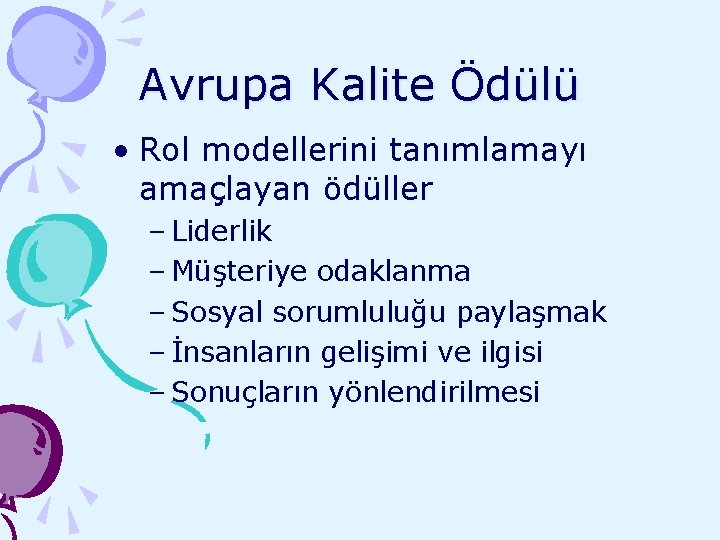 Avrupa Kalite Ödülü

• Rol modellerini tanımlamayı amaçlayan ödüller
– Liderlik
– Müşteriye odaklanma
– Sosyal sorumluluğu paylaşmak
– İnsanların gelişimi ve ilgisi
– Sonuçların yönlendirilmesi